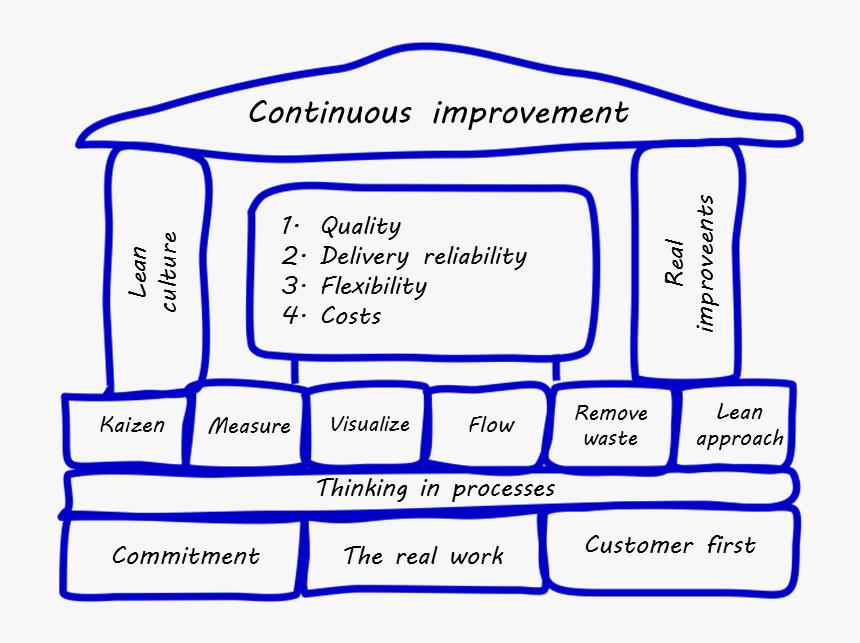 Continuous improvement

Lean culture

1. Quality
2. Delivery reliability
3. Flexibility
4. Costs

Real improveents

Kaizen

Measure

Visualize

Flow

Remove waste

Lean approach

Thinking in processes

Commitment

The real work

Customer first